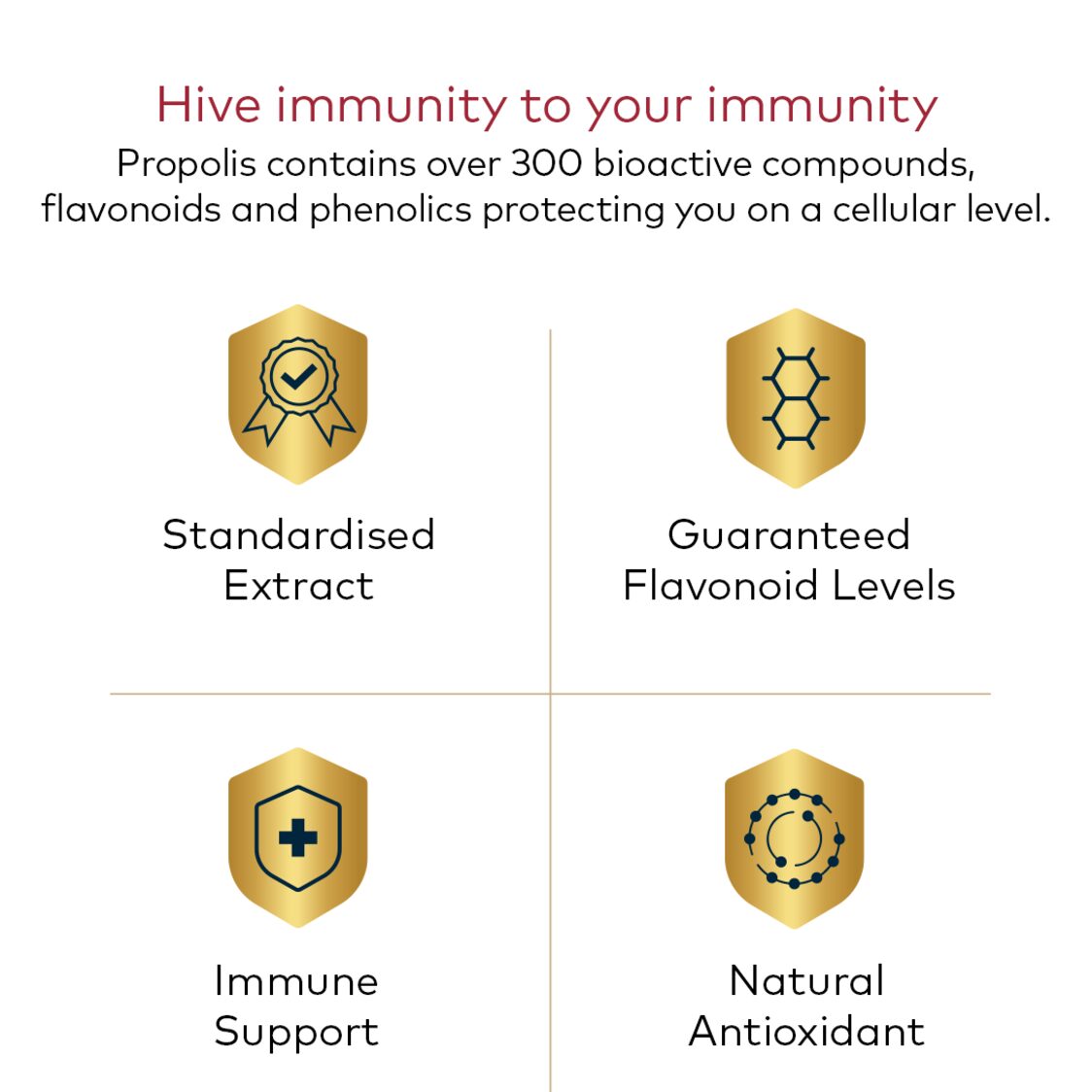 Hive immunity to your immunity

Propolis contains over 300 bioactive compounds, flavonoids and phenolics protecting you on a cellular level.

Standardised Extract

Guaranteed Flavonoid Levels

Immune Support

Natural Antioxidant